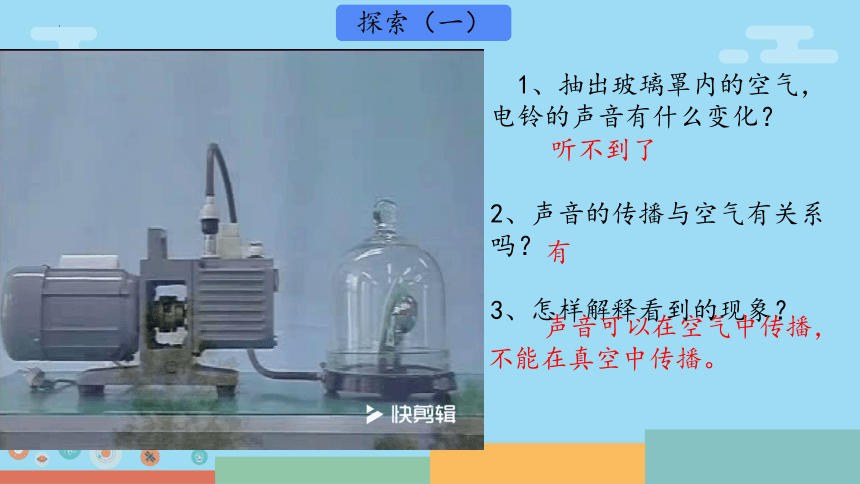 探索（一）

快剪辑

1、抽出玻璃罩内的空气，电铃的声音有什么变化？

听不到了

2、声音的传播与空气有关系吗？有

3、怎样解释看到的现象？

声音可以在空气中传播，不能在真空中传播。